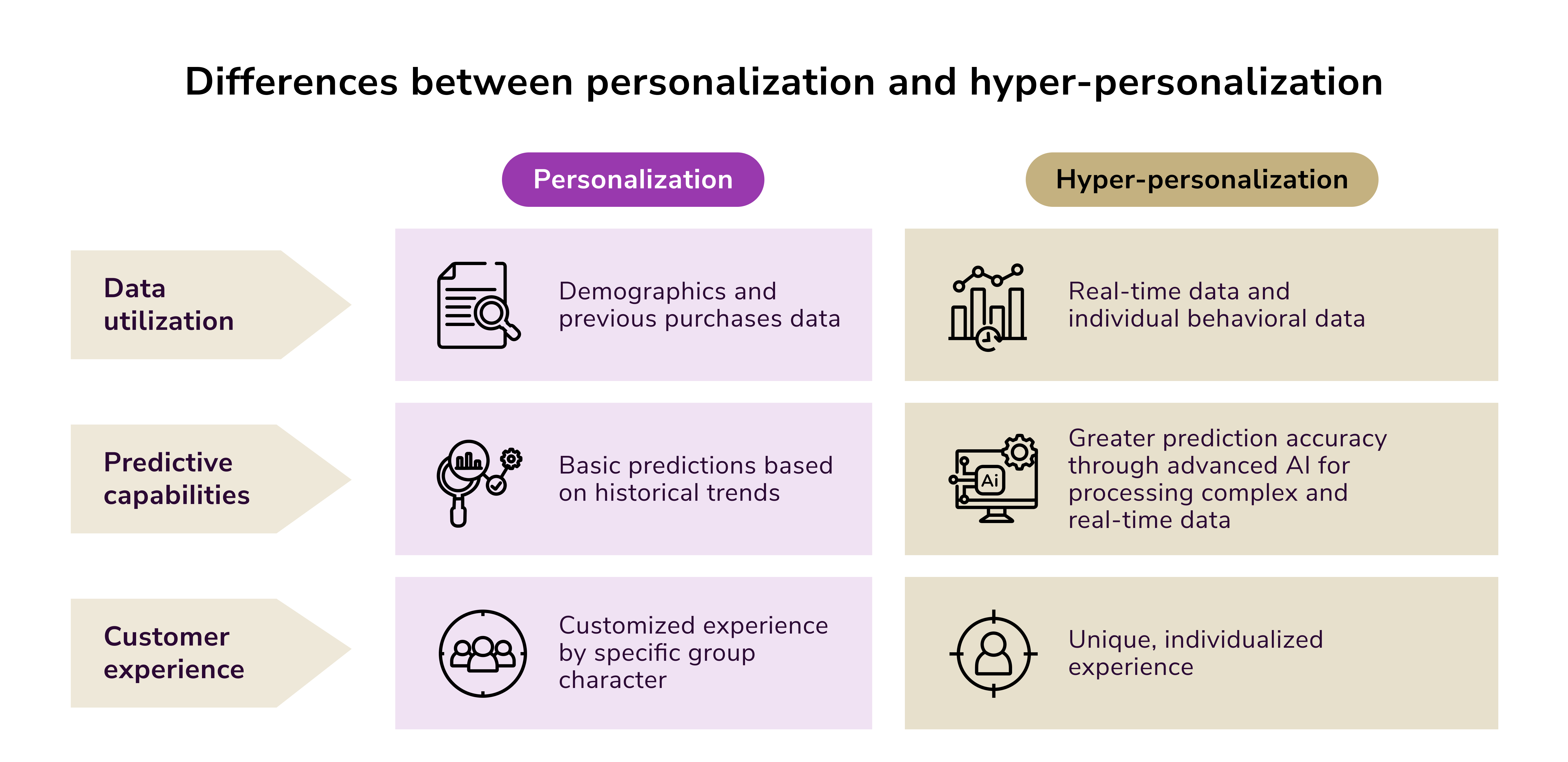 Differences between personalization and hyper-personalization

| | Personalization | Hyper-personalization |
|---|---|---|
| Data utilization | Demographics and previous purchases data | Real-time data and individual behavioral data |
| Predictive capabilities | Basic predictions based on historical trends | Greater prediction accuracy through advanced AI for processing complex and real-time data |
| Customer experience | Customized experience by specific group character | Unique, individualized experience |

Ai